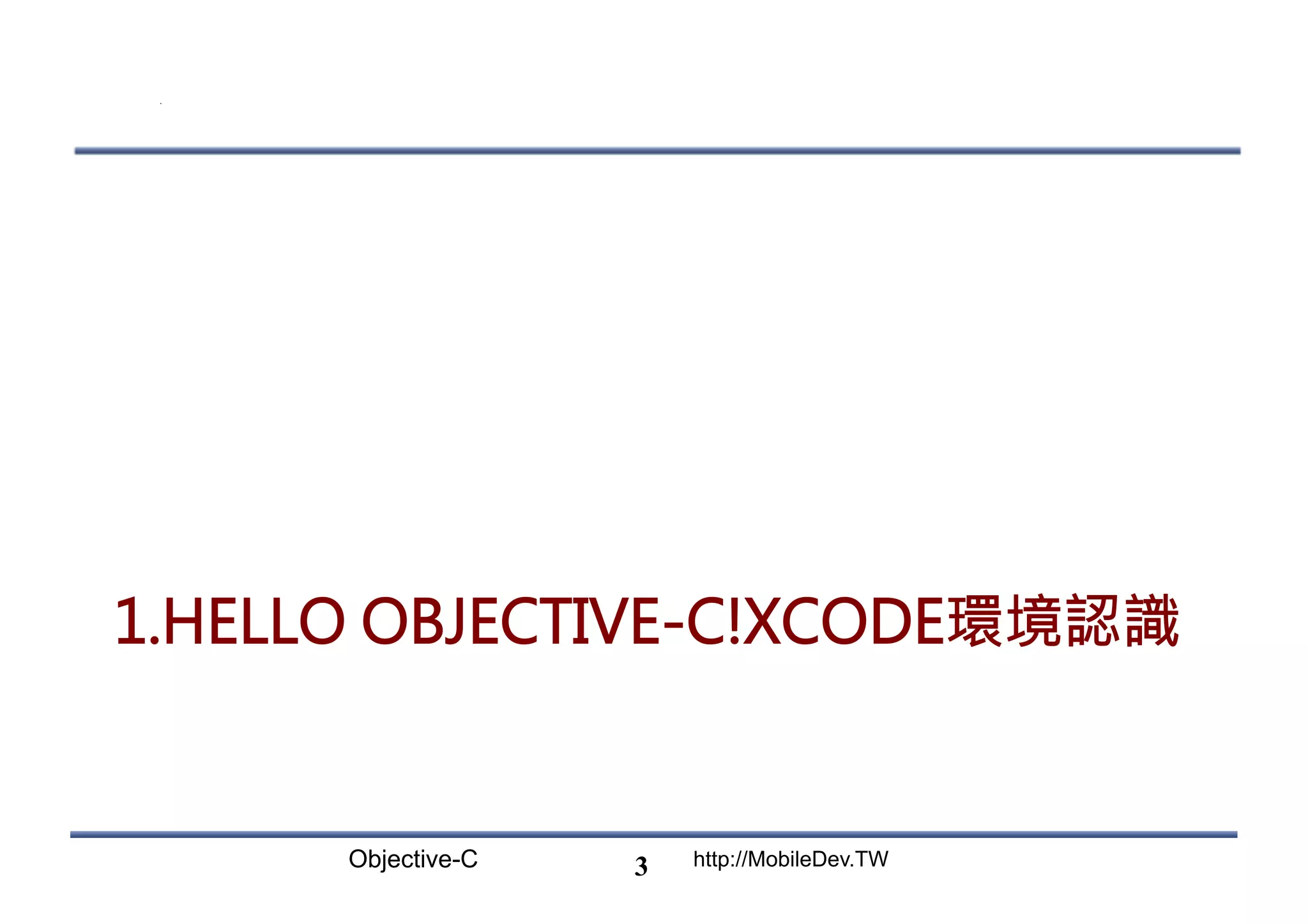 1.HELLO OBJECTIVE-C!XCODE環境認識

Objective-C 3 http://MobileDev.TW